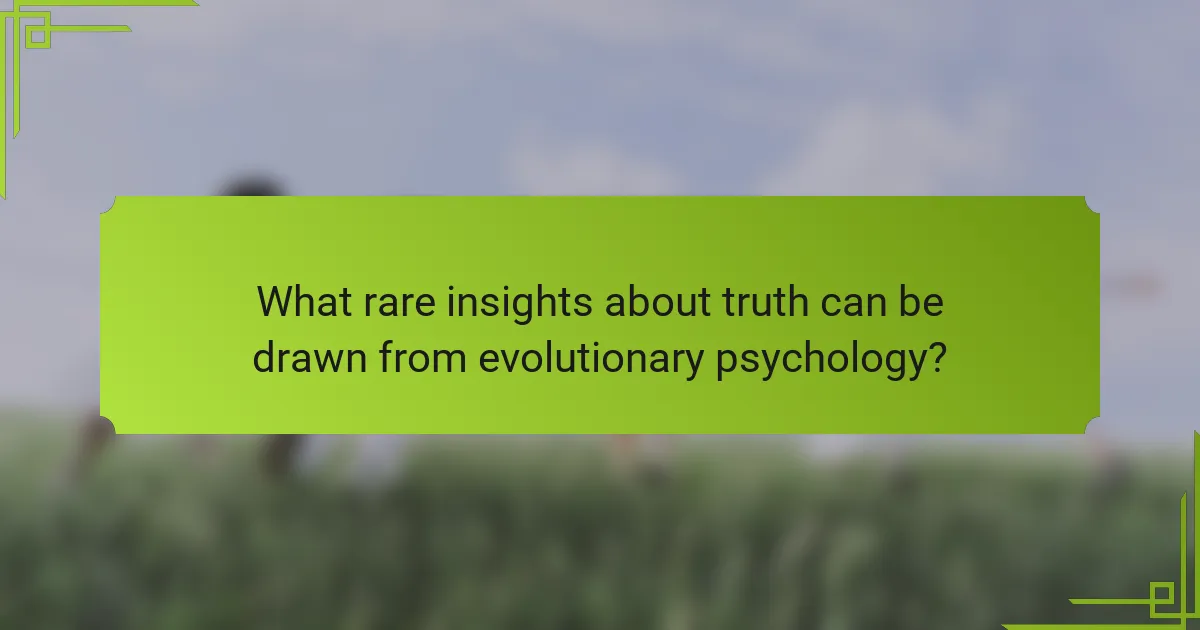 What rare insights about truth can be drawn from evolutionary psychology?